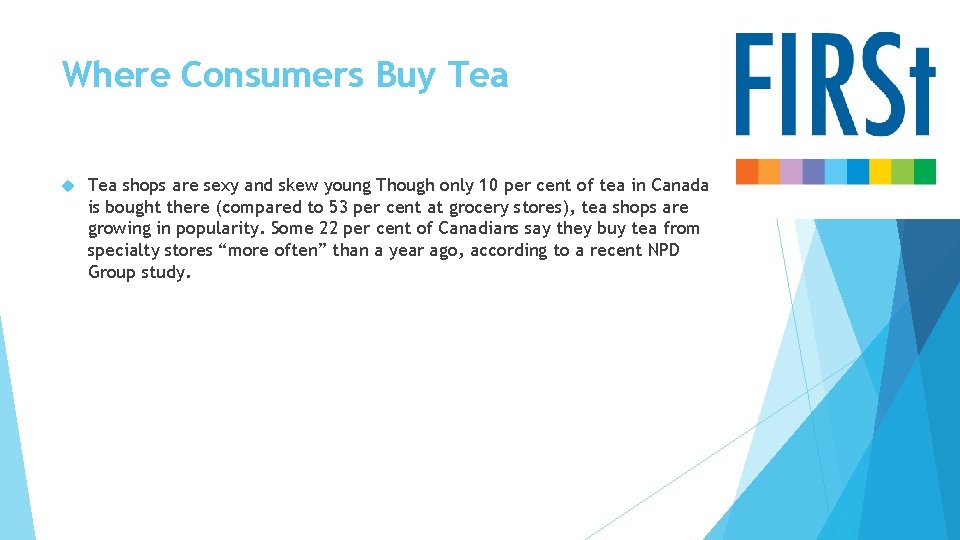 Where Consumers Buy Tea

FIRSt

Tea shops are sexy and skew young Though only 10 per cent of tea in Canada is bought there (compared to 53 per cent at grocery stores), tea shops are growing in popularity. Some 22 per cent of Canadians say they buy tea from specialty stores “more often” than a year ago, according to a recent NPD Group study.